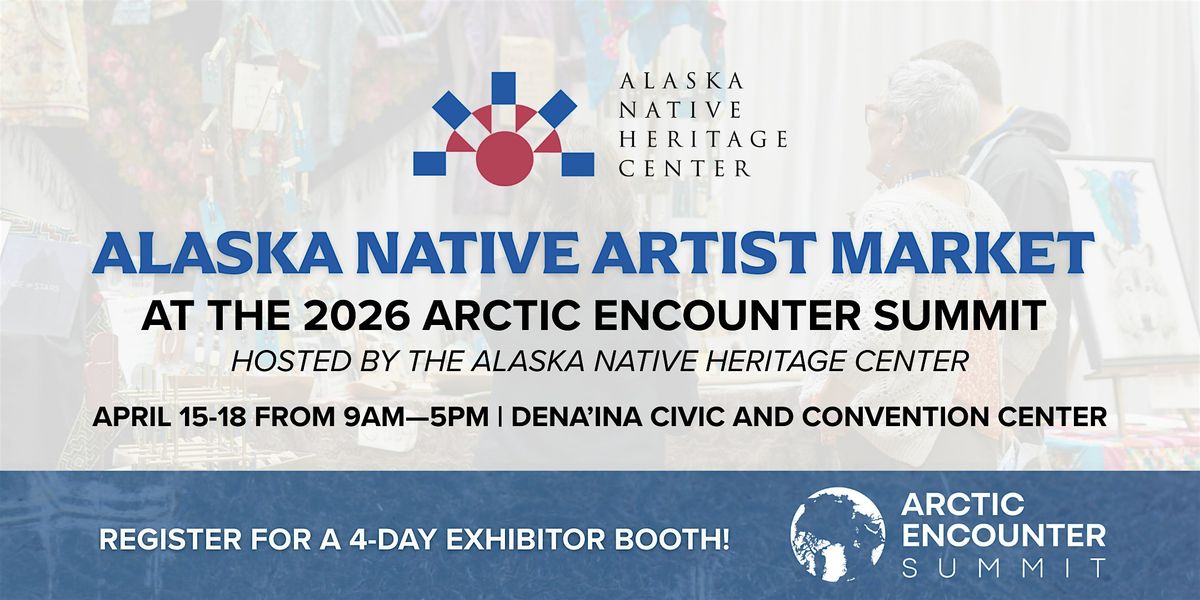 ALASKA NATIVE HERITAGE CENTER

ALASKA NATIVE ARTIST MARKET

AT THE 2026 ARCTIC ENCOUNTER SUMMIT

HOSTED BY THE ALASKA NATIVE HERITAGE CENTER

APRIL 15-18 FROM 9AM—5PM | DENA'INA CIVIC AND CONVENTION CENTER

REGISTER FOR A 4-DAY EXHIBITOR BOOTH!

ARCTIC ENCOUNTER SUMMIT